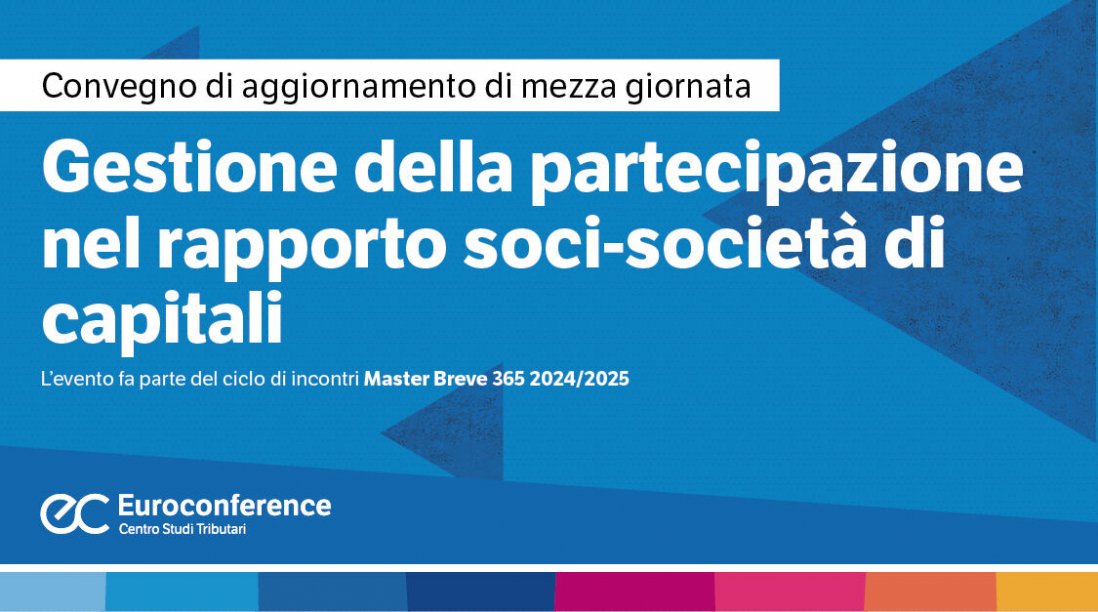 Convegno di aggiornamento di mezza giornata

Gestione della partecipazione nel rapporto soci-società di capitali

L'evento fa parte del ciclo di incontri Master Breve 365 2024/2025

ec Euroconference
Centro Studi Tributari